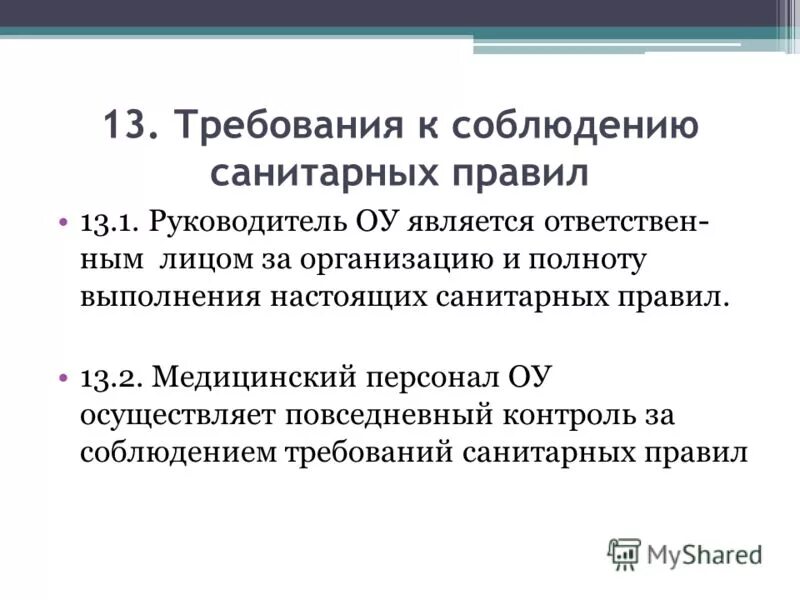 13. Требования к соблюдению санитарных правил

• 13.1. Руководитель ОУ является ответственным лицом за организацию и полноту выполнения настоящих санитарных правил.

• 13.2. Медицинский персонал ОУ осуществляет повседневный контроль за соблюдением требований санитарных правил

MyShared